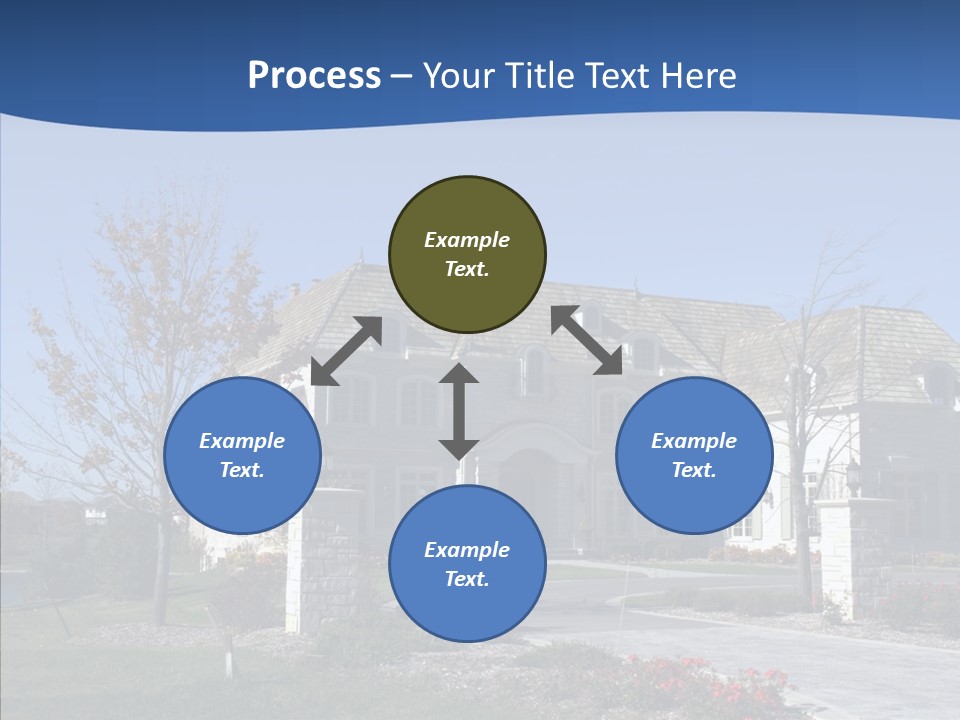 Process – Your Title Text Here

Example Text.

Example Text.

Example Text.

Example Text.